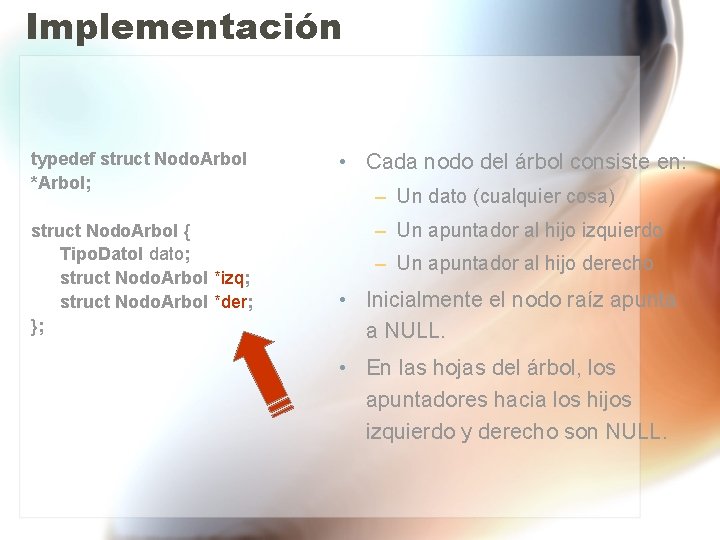 Implementación

typedef struct NodoArbol *Arbol;

struct NodoArbol {
TipoDatoI dato;
struct NodoArbol *izq;
struct NodoArbol *der;
};

• Cada nodo del árbol consiste en:
– Un dato (cualquier cosa)
– Un apuntador al hijo izquierdo
– Un apuntador al hijo derecho
• Inicialmente el nodo raíz apunta a NULL.
• En las hojas del árbol, los apuntadores hacia los hijos izquierdo y derecho son NULL.